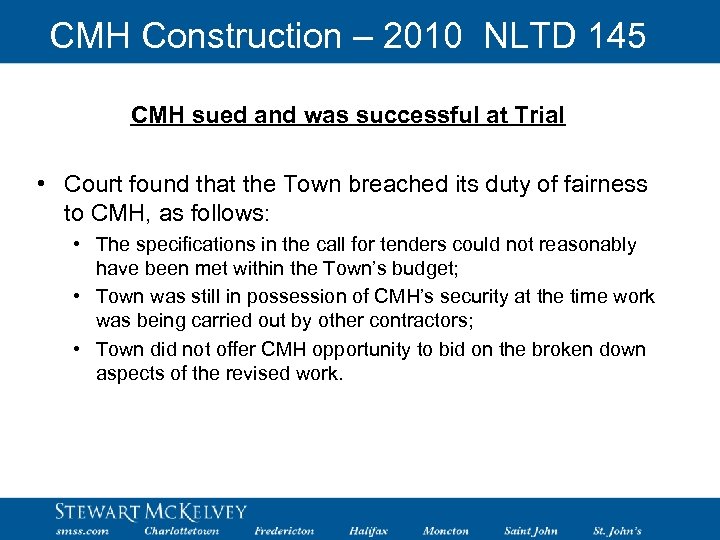 CMH Construction – 2010 NLTD 145

CMH sued and was successful at Trial

• Court found that the Town breached its duty of fairness to CMH, as follows:
  • The specifications in the call for tenders could not reasonably have been met within the Town's budget;
  • Town was still in possession of CMH's security at the time work was being carried out by other contractors;
  • Town did not offer CMH opportunity to bid on the broken down aspects of the revised work.

STEWART MCKELVEY
smss.com Charlottetown Fredericton Halifax Moncton Saint John St. John's